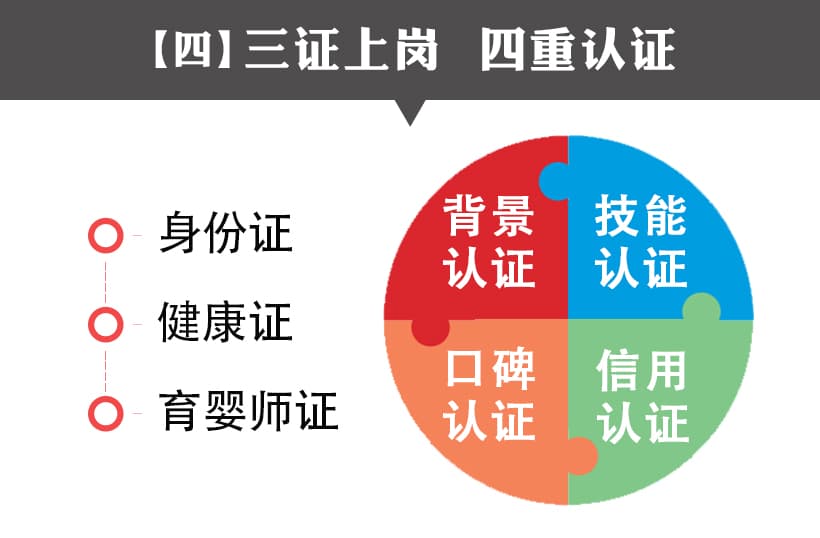 【四】三证上岗 四重认证

身份证

健康证

育婴师证

背景认证

技能认证

口碑认证

信用认证